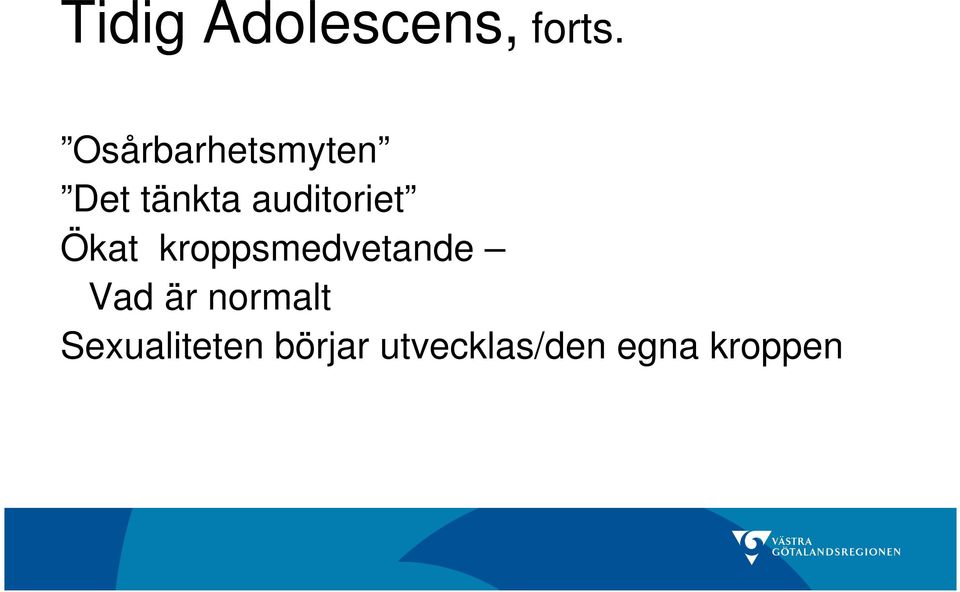 Tidig Adolescens, forts.

”Osårbarhetsmyten”
”Det tänkta auditoriet”
Ökat kroppsmedvetande –
Vad är normalt
Sexualiteten börjar utvecklas/den egna kroppen

VÄSTRA GÖTALANDSREGIONEN